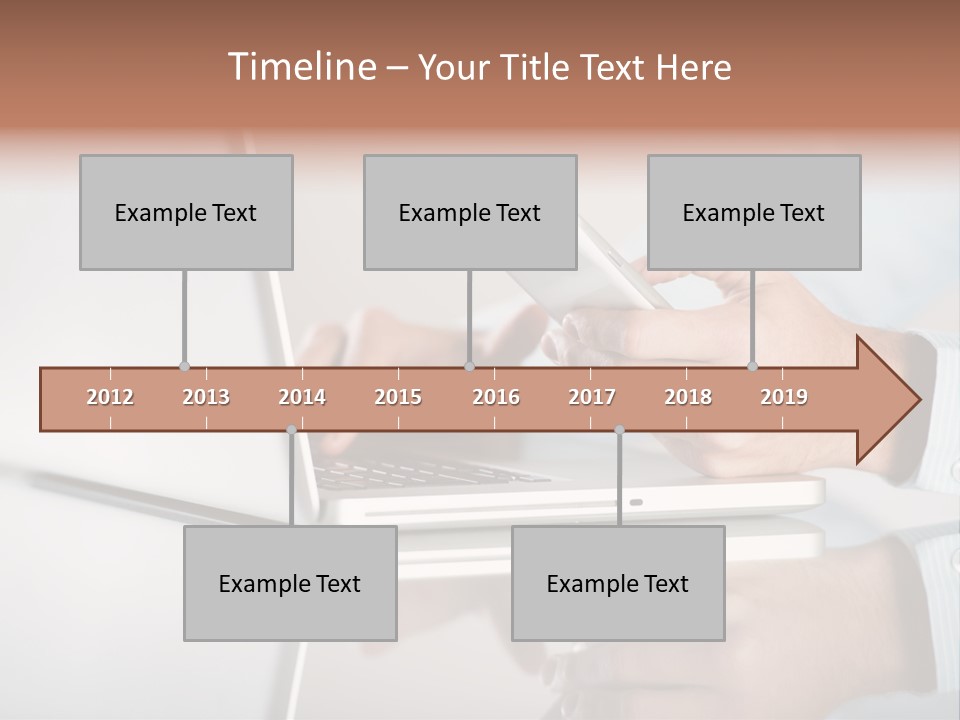 Timeline – Your Title Text Here

Example Text

Example Text

Example Text

2012 2013 2014 2015 2016 2017 2018 2019

Example Text

Example Text